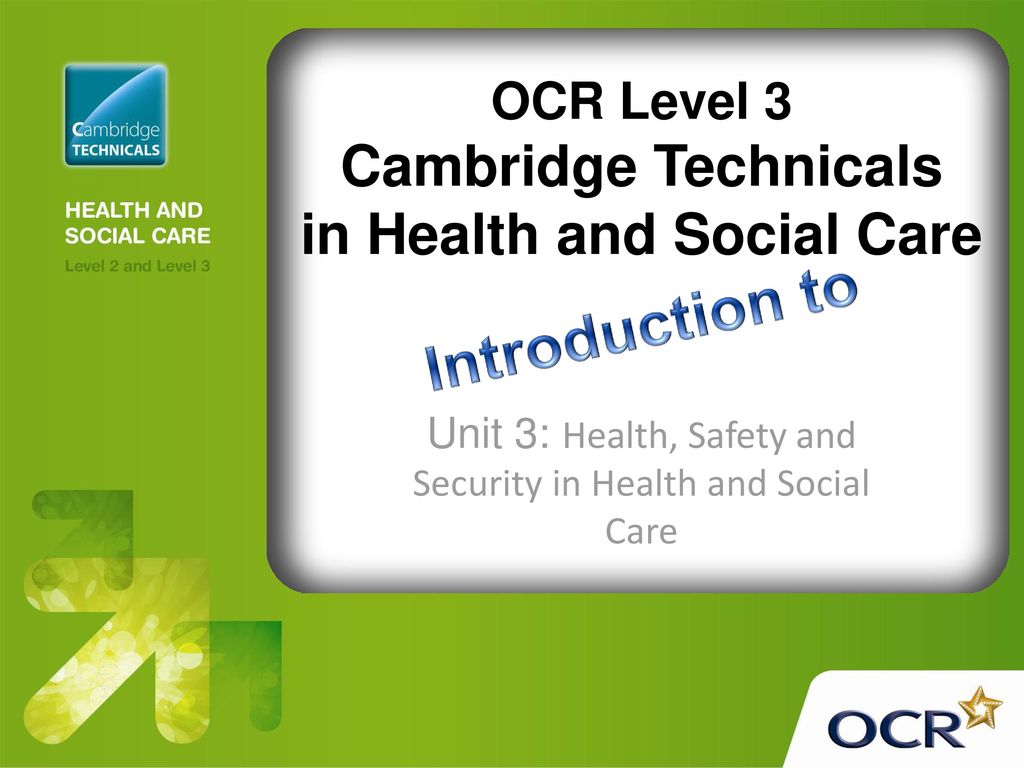 Cambridge TECHNICALS

HEALTH AND SOCIAL CARE

Level 2 and Level 3

OCR Level 3
Cambridge Technicals
in Health and Social Care

Introduction to

Unit 3: Health, Safety and Security in Health and Social Care

OCR